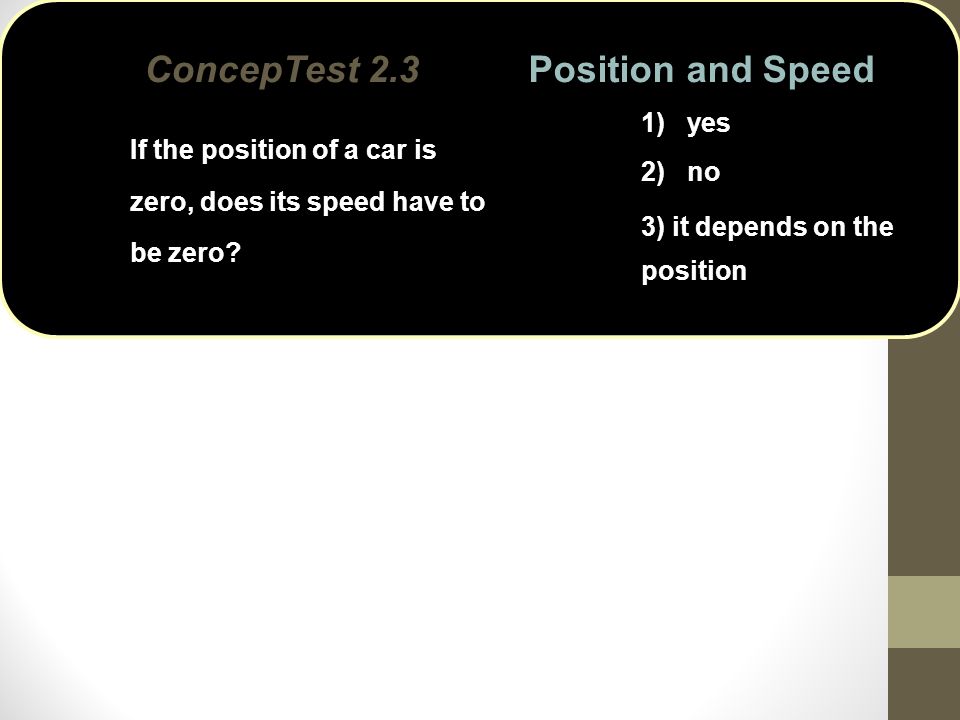 ConcepTest 2.3 Position and Speed

If the position of a car is zero, does its speed have to be zero?

1) yes

2) no

3) it depends on the position